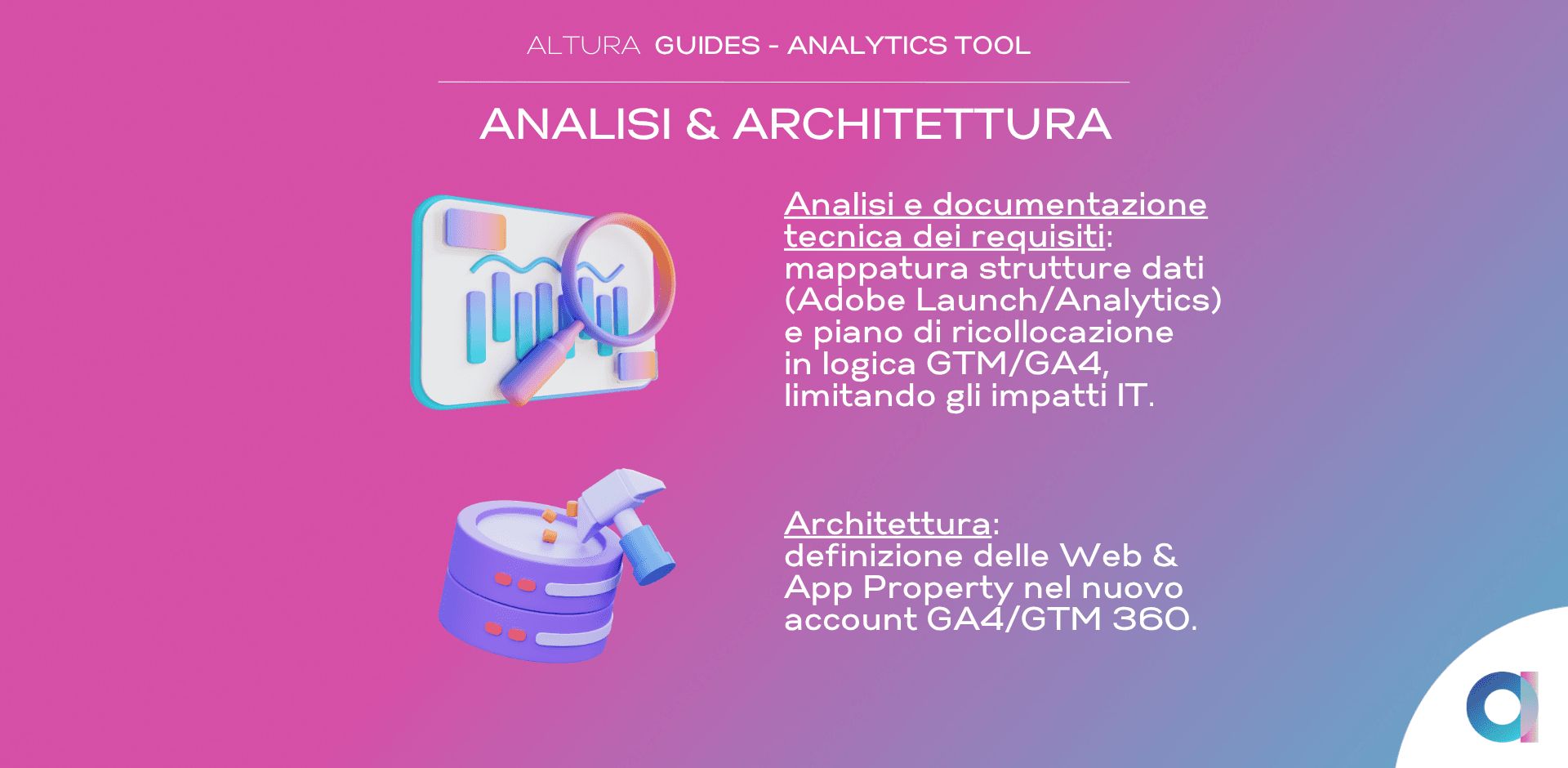 ALTURA GUIDES - ANALYTICS TOOL

ANALISI & ARCHITETTURA

Analisi e documentazione tecnica dei requisiti: mappatura strutture dati (Adobe Launch/Analytics) e piano di ricollocazione in logica GTM/GA4, limitando gli impatti IT.

Architettura: definizione delle Web & App Property nel nuovo account GA4/GTM 360.